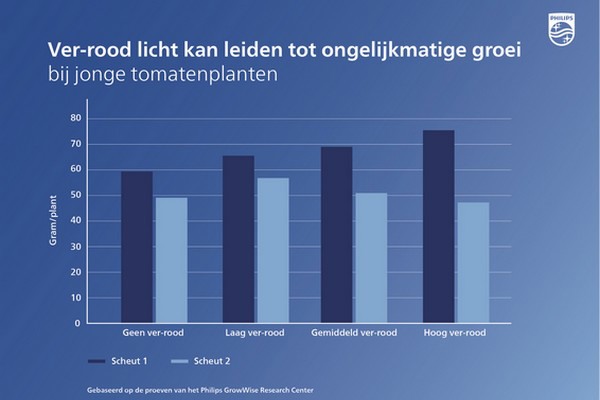 PHILIPS

Ver-rood licht kan leiden tot ongelijkmatige groei
bij jonge tomatenplanten

Gram/plant

80
70
60
50
40
30
20
10
0

Geen ver-rood
Laag ver-rood
Gemiddeld ver-rood
Hoog ver-rood

Scheut 1
Scheut 2

Gebaseerd op de proeven van het Philips GrowWise Research Center